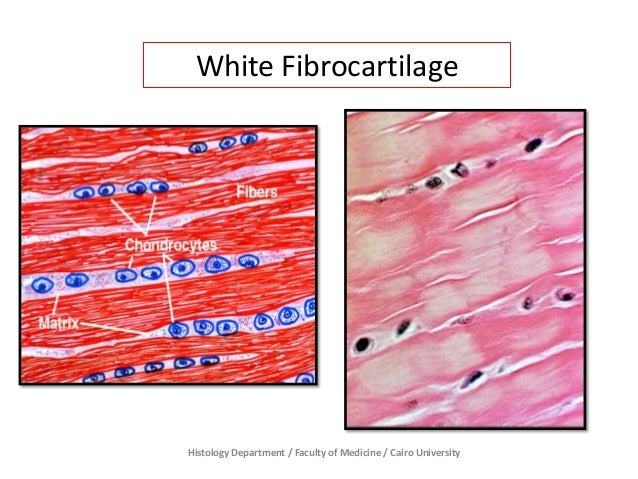 White Fibrocartilage

Fibers

Chondrocytes

Matrix

Histology Department / Faculty of Medicine / Cairo University